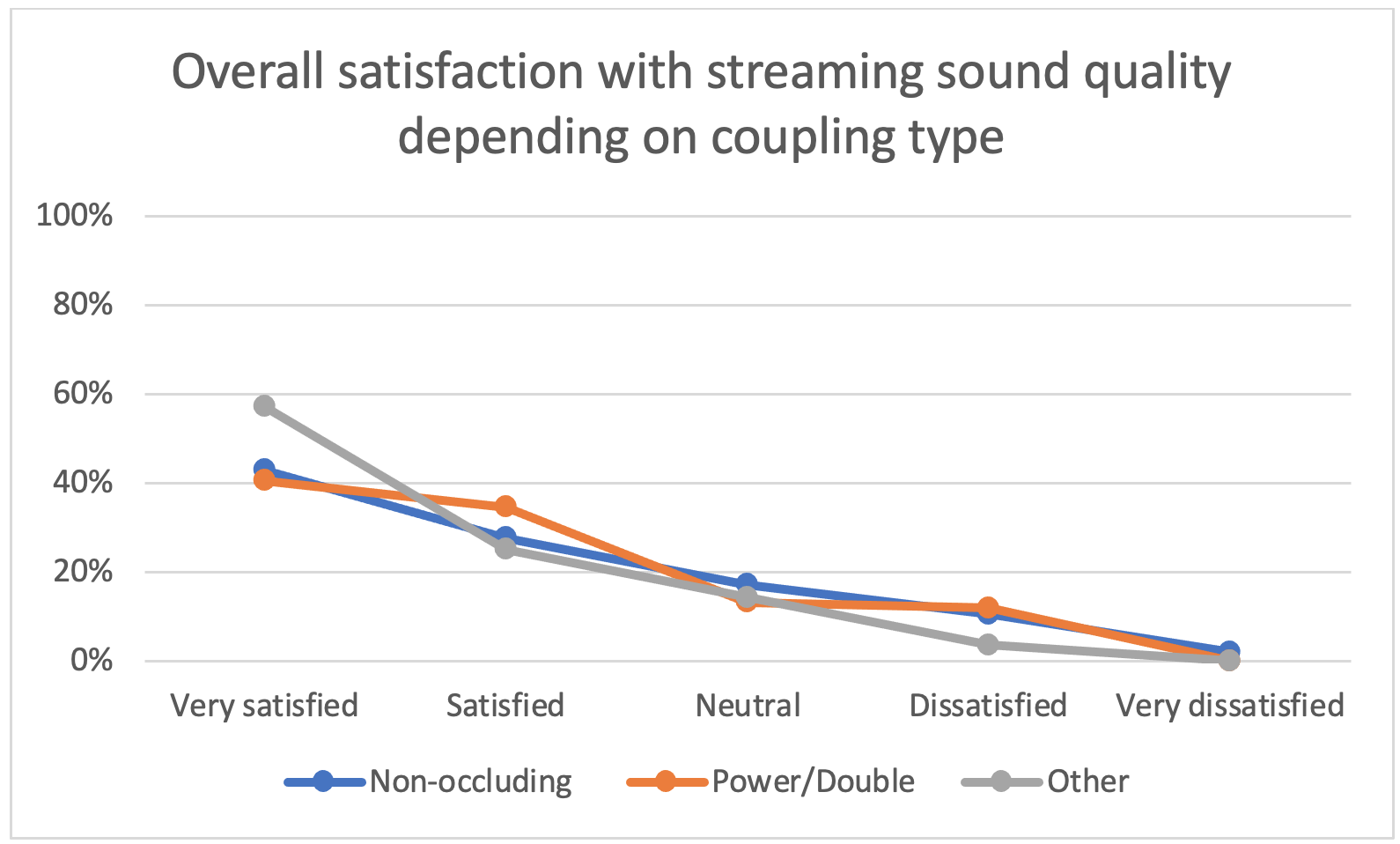 Overall satisfaction with streaming sound quality depending on coupling type

100%
80%
60%
40%
20%
0%

Very satisfied
Satisfied
Neutral
Dissatisfied
Very dissatisfied

Non-occluding
Power/Double
Other